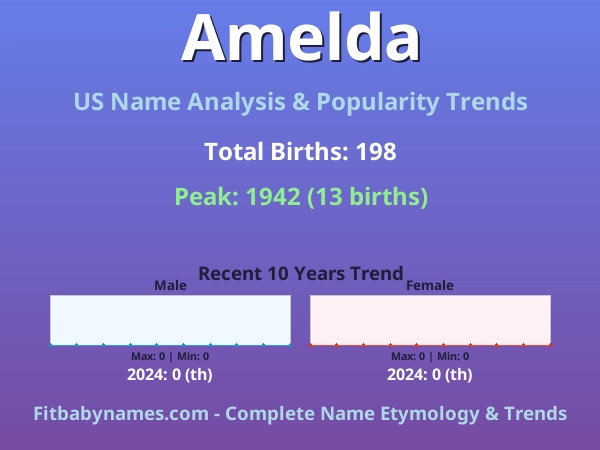 Amelda

US Name Analysis & Popularity Trends

Total Births: 198

Peak: 1942 (13 births)

Recent 10 Years Trend

Male

Max: 0 | Min: 0

2024: 0 (th)

Female

Max: 0 | Min: 0

2024: 0 (th)

Fitbabynames.com - Complete Name Etymology & Trends